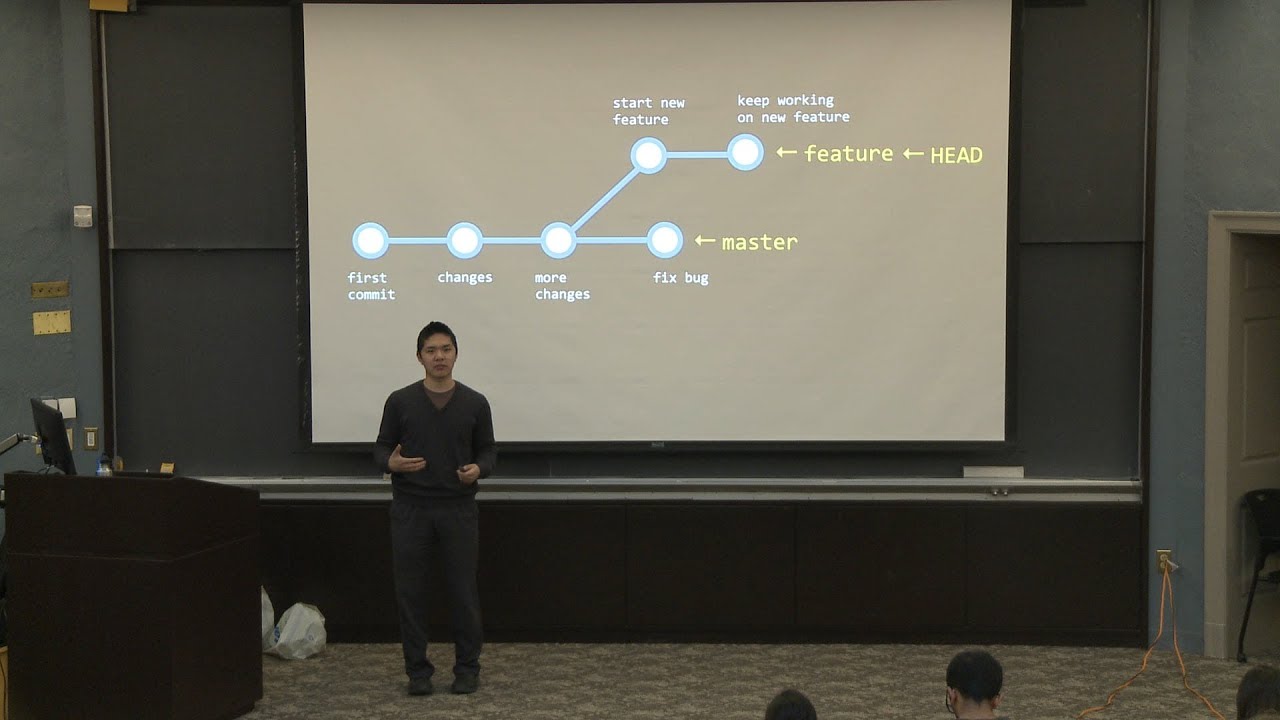 start new feature

keep working on new feature

← feature ← HEAD

← master

first commit

changes

more changes

fix bug